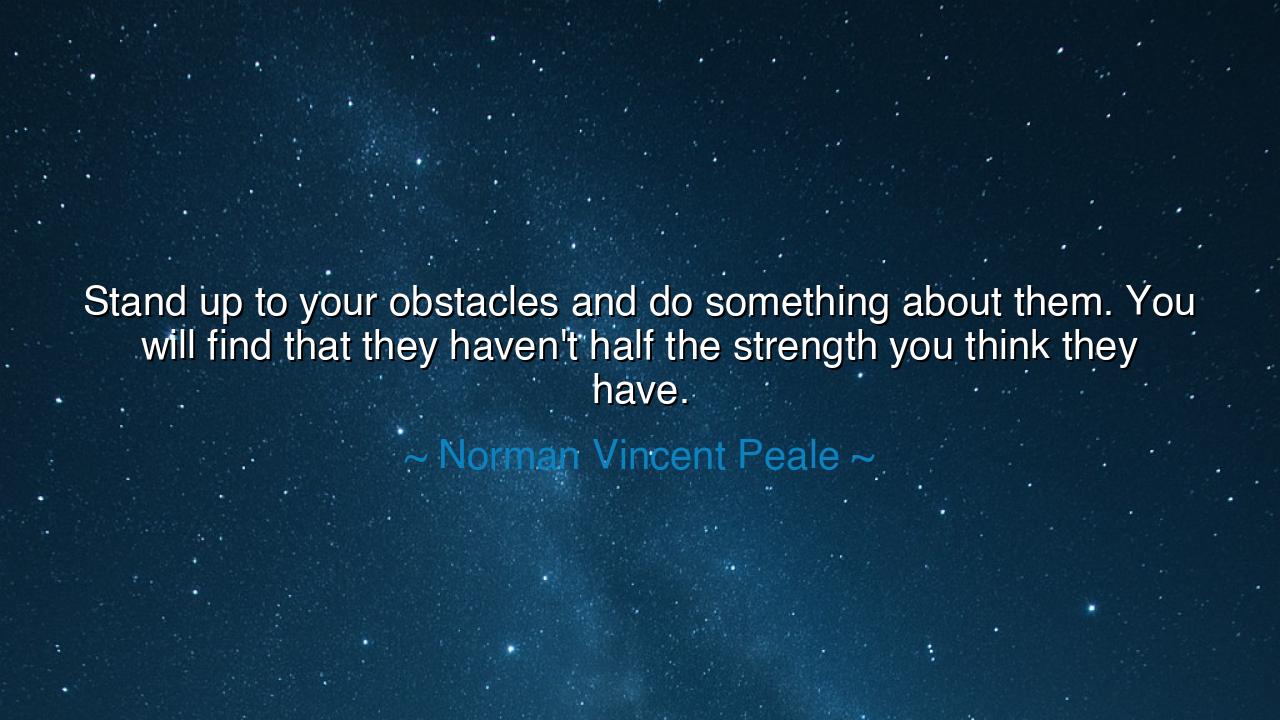 Stand up to your obstacles and do something about them. You will find that they haven't half the strength you think they have.

~ Norman Vincent Peale ~